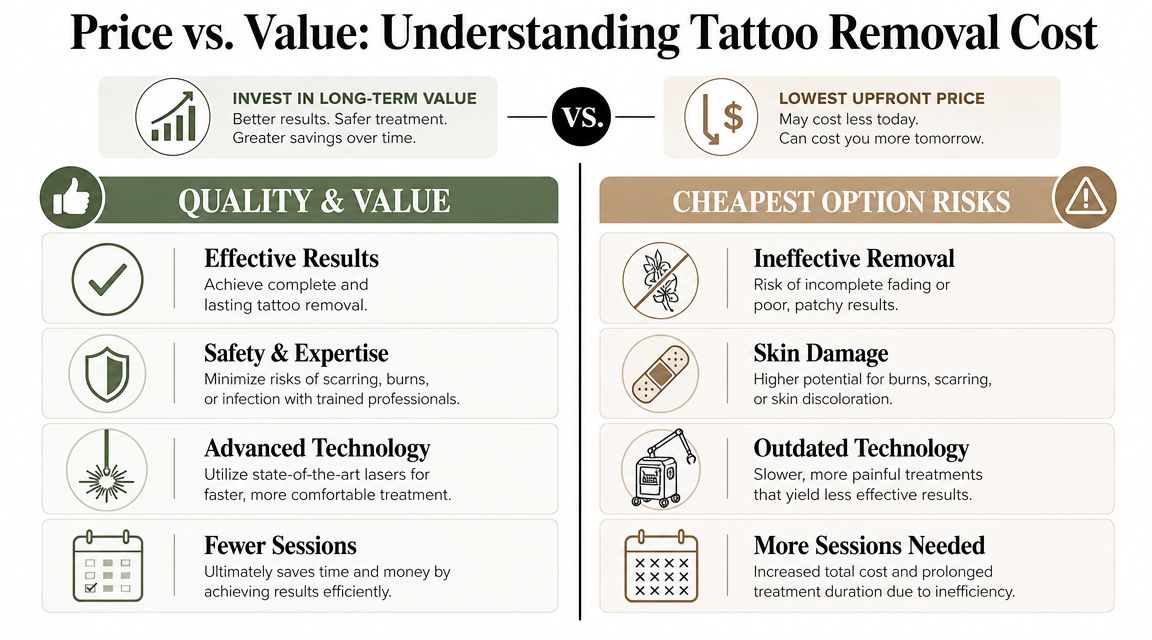 Price vs. Value: Understanding Tattoo Removal Cost

INVEST IN LONG-TERM VALUE
Better results. Safer treatment. Greater savings over time.

VS.

LOWEST UPFRONT PRICE
May cost less today. Can cost you more tomorrow.

QUALITY & VALUE

Effective Results
Achieve complete and lasting tattoo removal.

Safety & Expertise
Minimize risks of scarring, burns, or infection with trained professionals.

Advanced Technology
Utilize state-of-the-art lasers for faster, more comfortable treatment.

Fewer Sessions
Ultimately saves time and money by achieving results efficiently.

CHEAPEST OPTION RISKS

Ineffective Removal
Risk of incomplete fading or poor, patchy results.

Skin Damage
Higher potential for burns, scarring, or skin discoloration.

Outdated Technology
Slower, more painful treatments that yield less effective results.

More Sessions Needed
Increased total cost and prolonged treatment duration due to inefficiency.